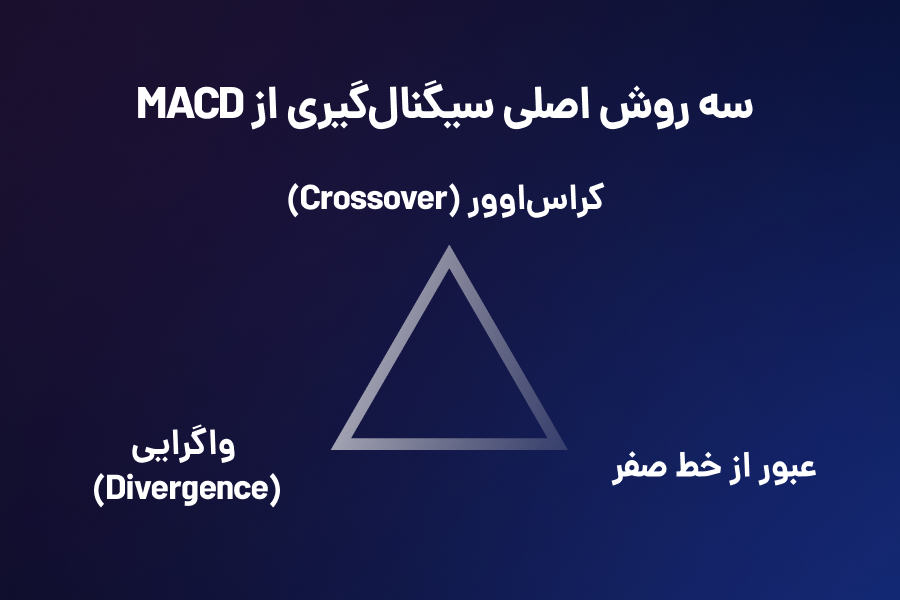 سه روش اصلی سیگنال‌گیری از MACD

کراس‌اوور (Crossover)

عبور از خط صفر

واگرایی
(Divergence)